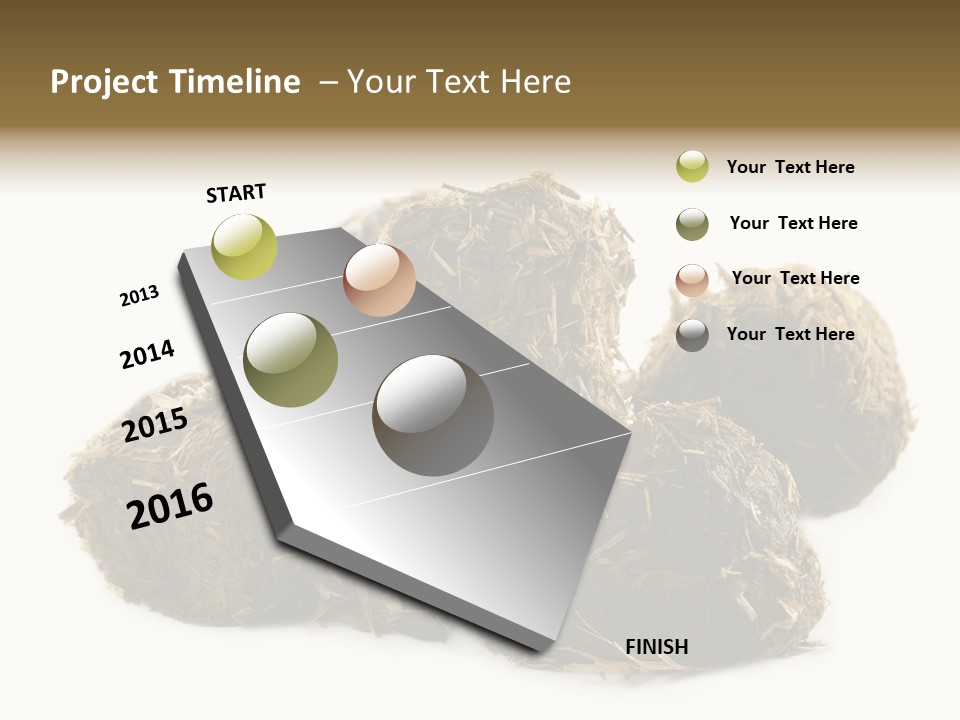 Project Timeline – Your Text Here

START

2013

2014

2015

2016

FINISH

Your Text Here

Your Text Here

Your Text Here

Your Text Here